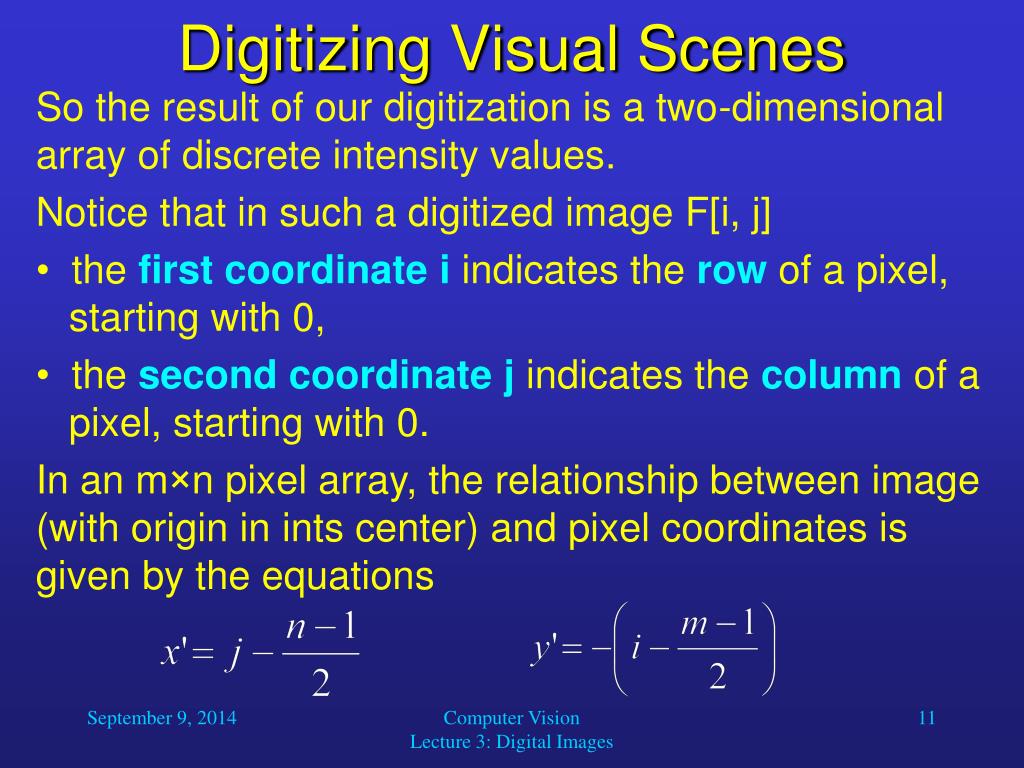 Digitizing Visual Scenes

So the result of our digitization is a two-dimensional array of discrete intensity values.

Notice that in such a digitized image F[i, j]

• the first coordinate i indicates the row of a pixel, starting with 0,

• the second coordinate j indicates the column of a pixel, starting with 0.

In an m×n pixel array, the relationship between image (with origin in ints center) and pixel coordinates is given by the equations

$x' = j - \frac{n-1}{2}$ $y' = -\left(i - \frac{m-1}{2}\right)$

September 9, 2014

Computer Vision
Lecture 3: Digital Images

11